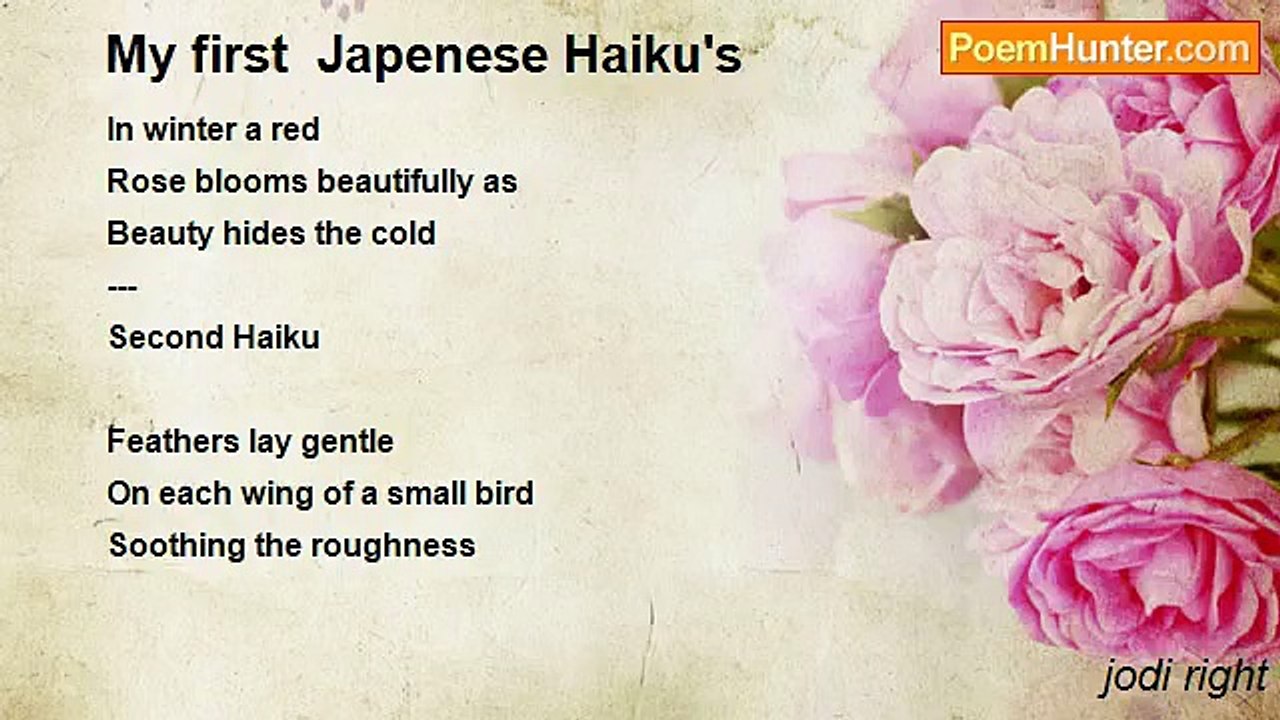 My first Japenese Haiku's

PoemHunter.com

In winter a red
Rose blooms beautifully as
Beauty hides the cold
---
Second Haiku

Feathers lay gentle
On each wing of a small bird
Soothing the roughness

jodi right